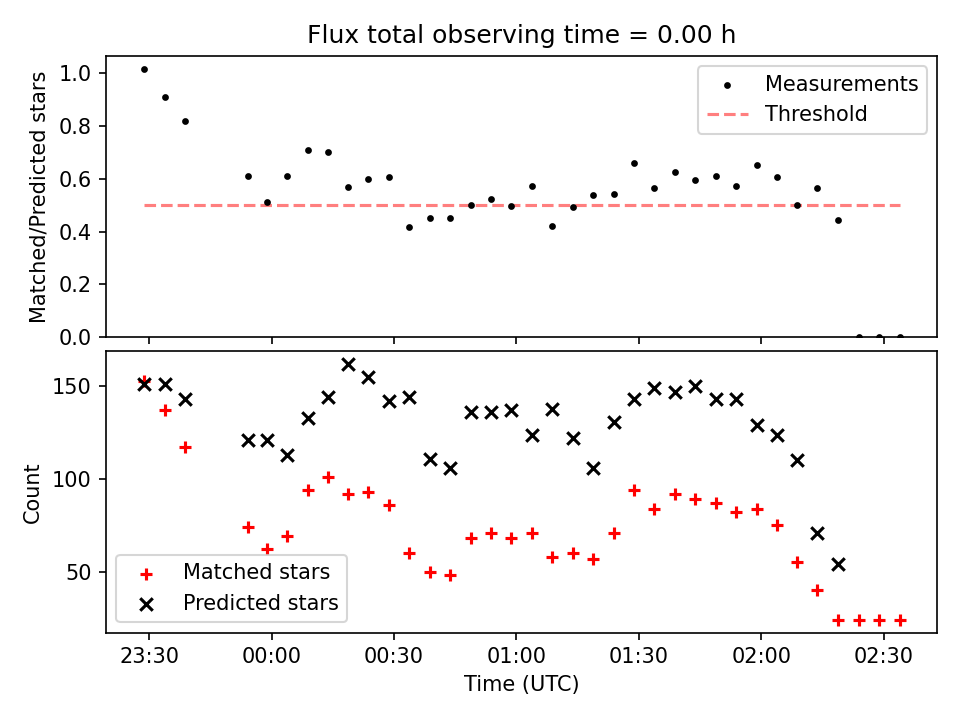 Flux total observing time = 0.00 h

Matched/Predicted stars

1.0
0.8
0.6
0.4
0.2
0.0

Measurements
Threshold

Count

150
100
50

Matched stars
Predicted stars

23:30
00:00
00:30
01:00
01:30
02:00
02:30

Time (UTC)